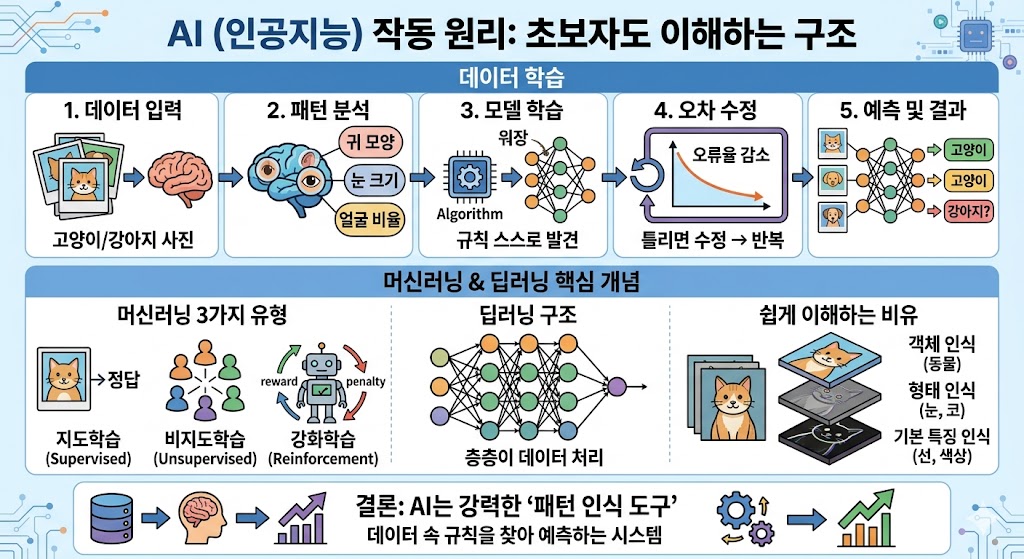 AI (인공지능) 작동 원리: 초보자도 이해하는 구조

데이터 학습

1. 데이터 입력

고양이/강아지 사진

2. 패턴 분석

귀 모양

눈 크기

얼굴 비율

3. 모델 학습

워장

Algorithm

규칙 스스로 발견

4. 오차 수정

오류율 감소

틀리면 수정 → 반복

5. 예측 및 결과

고양이

고양이

강아지?

머신러닝 & 딥러닝 핵심 개념

머신러닝 3가지 유형

→정답

지도학습
(Supervised)

비지도학습
(Unsupervised)

reward

penalty

강화학습
(Reinforcement)

딥러닝 구조

층층이 데이터 처리

쉽게 이해하는 비유

객체 인식
(동물)

형태 인식
(눈, 코)

기본 특징 인식
(선, 색상)

결론: AI는 강력한 '패턴 인식 도구'
데이터 속 규칙을 찾아 예측하는 시스템